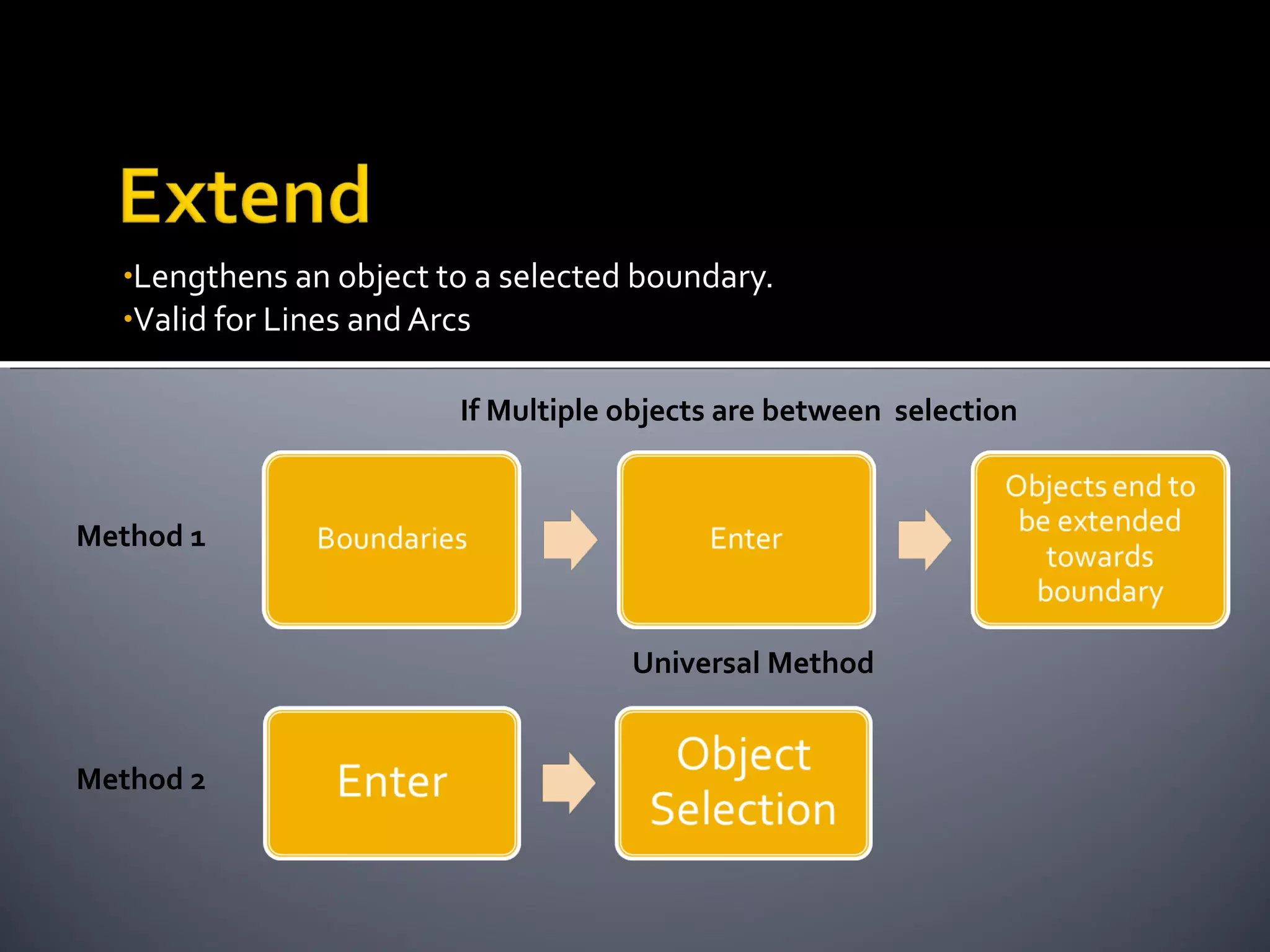 Extend

•Lengthens an object to a selected boundary.
•Valid for Lines and Arcs

If Multiple objects are between selection

Method 1

Boundaries

Enter

Objects end to be extended towards boundary

Universal Method

Method 2

Enter

Object Selection